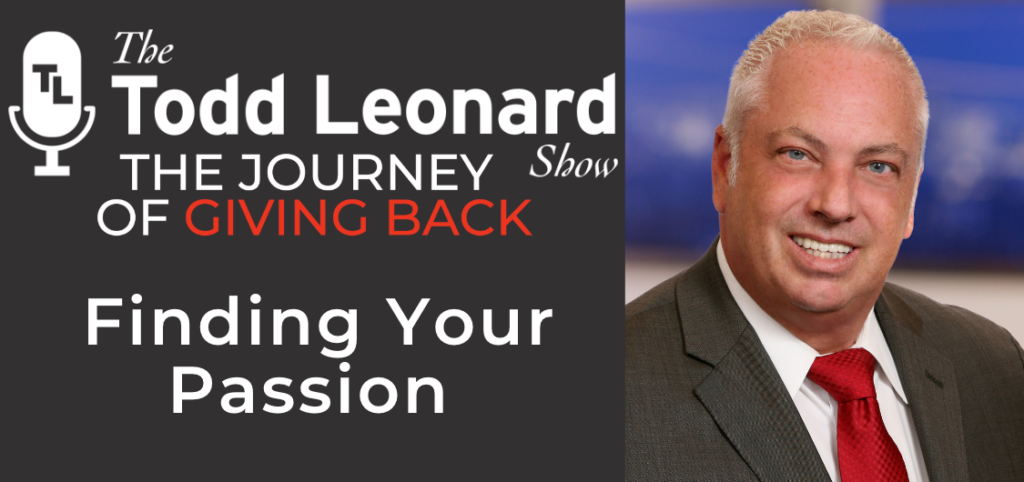 TL

The Todd Leonard Show

THE JOURNEY OF GIVING BACK

Finding Your Passion